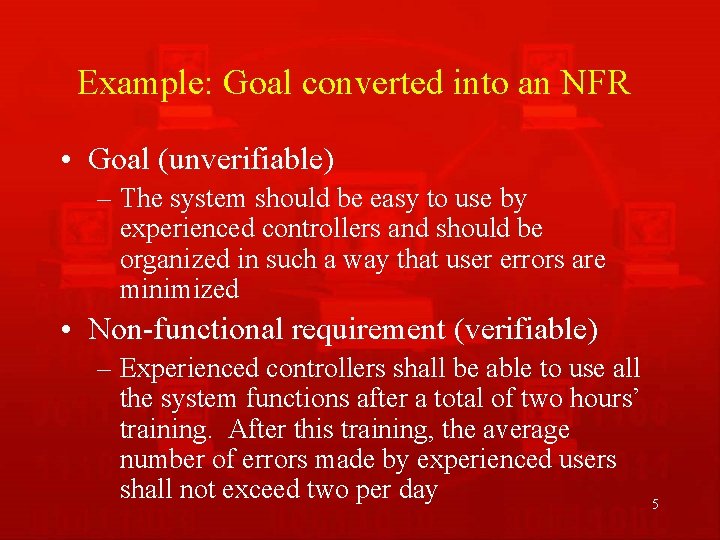 Example: Goal converted into an NFR

• Goal (unverifiable)

– The system should be easy to use by experienced controllers and should be organized in such a way that user errors are minimized

• Non-functional requirement (verifiable)

– Experienced controllers shall be able to use all the system functions after a total of two hours' training. After this training, the average number of errors made by experienced users shall not exceed two per day

5